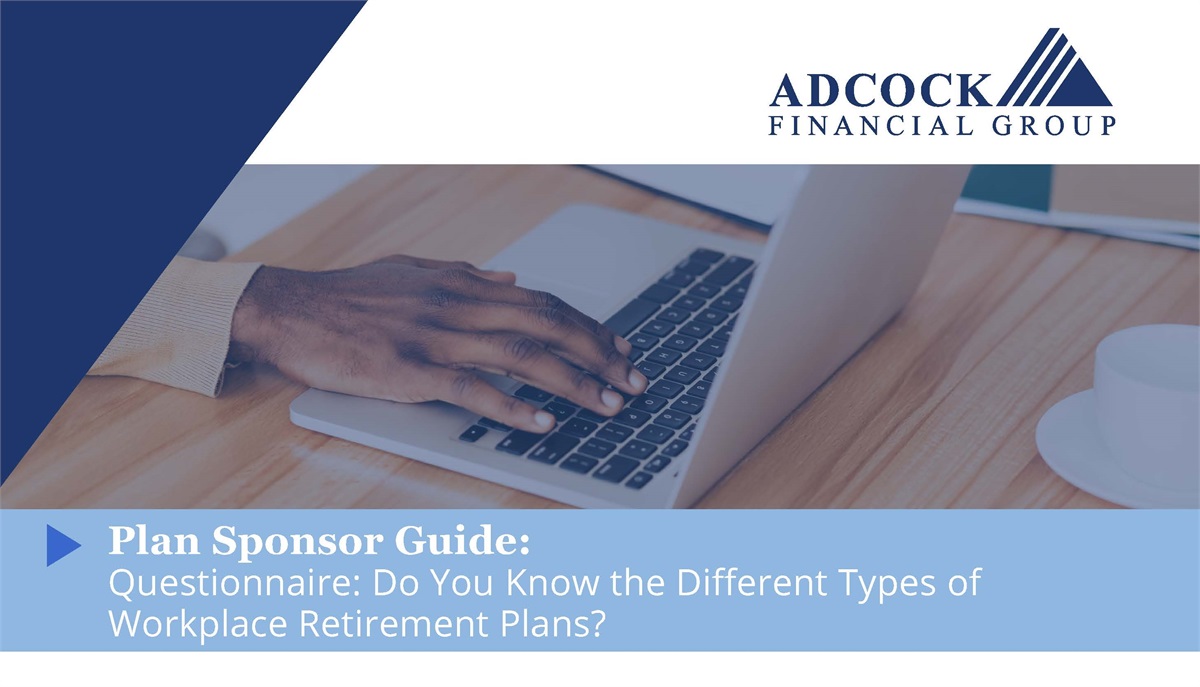 ADCOCK
FINANCIAL GROUP

Plan Sponsor Guide:
Questionnaire: Do You Know the Different Types of Workplace Retirement Plans?